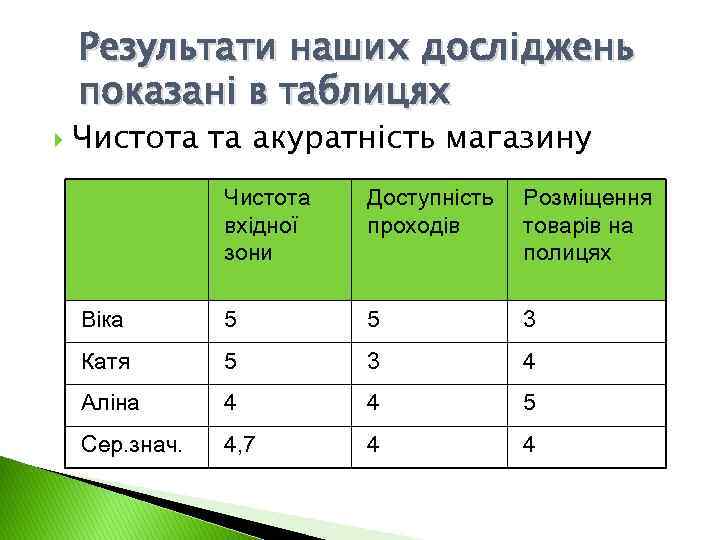 Результати наших досліджень показані в таблицях

Чистота та акуратність магазину

| | Чистота вхідної зони | Доступність проходів | Розміщення товарів на полицях |
|---|---|---|---|
| Віка | 5 | 5 | 3 |
| Катя | 5 | 3 | 4 |
| Аліна | 4 | 4 | 5 |
| Сер.знач. | 4,7 | 4 | 4 |